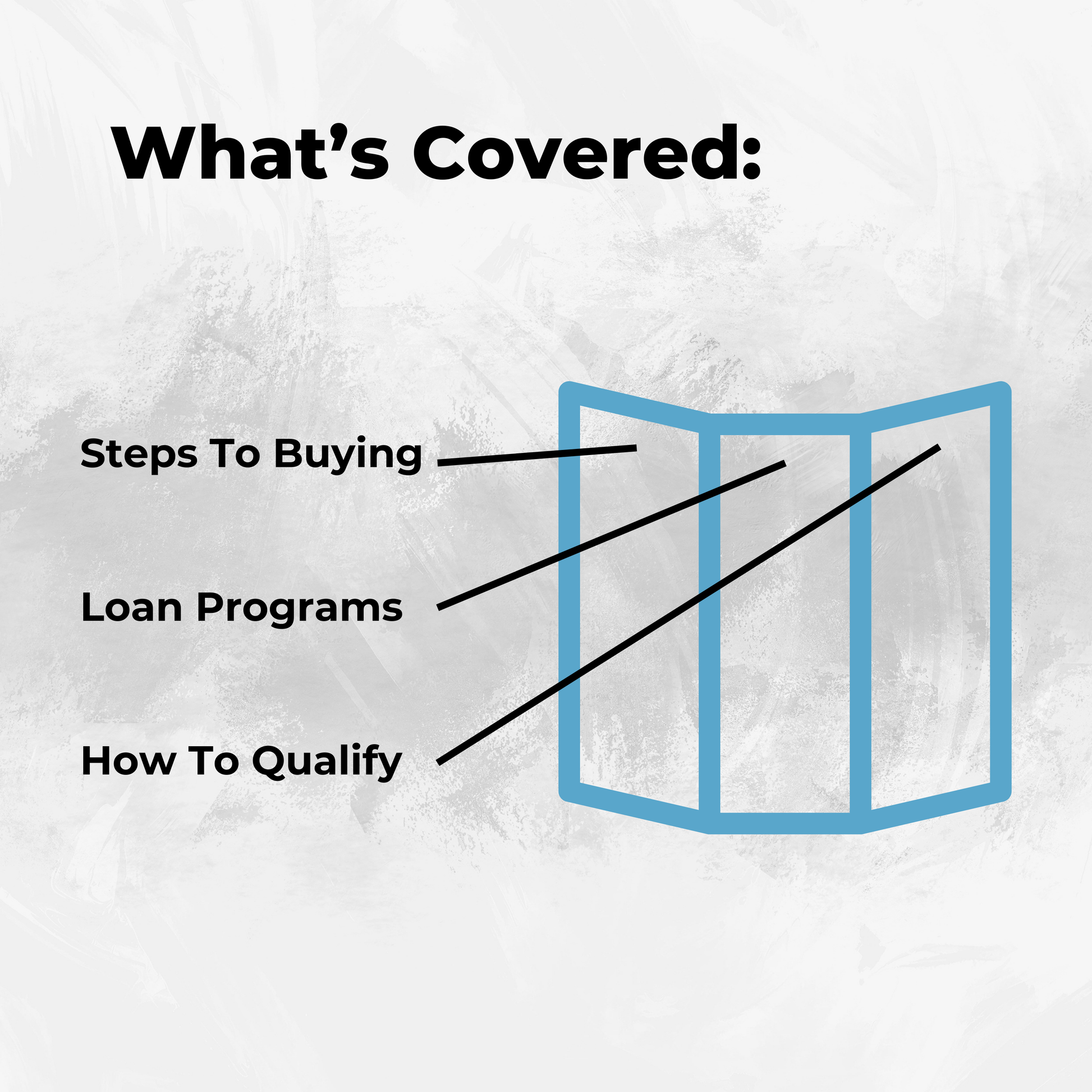 What’s Covered:

Steps To Buying

Loan Programs

How To Qualify